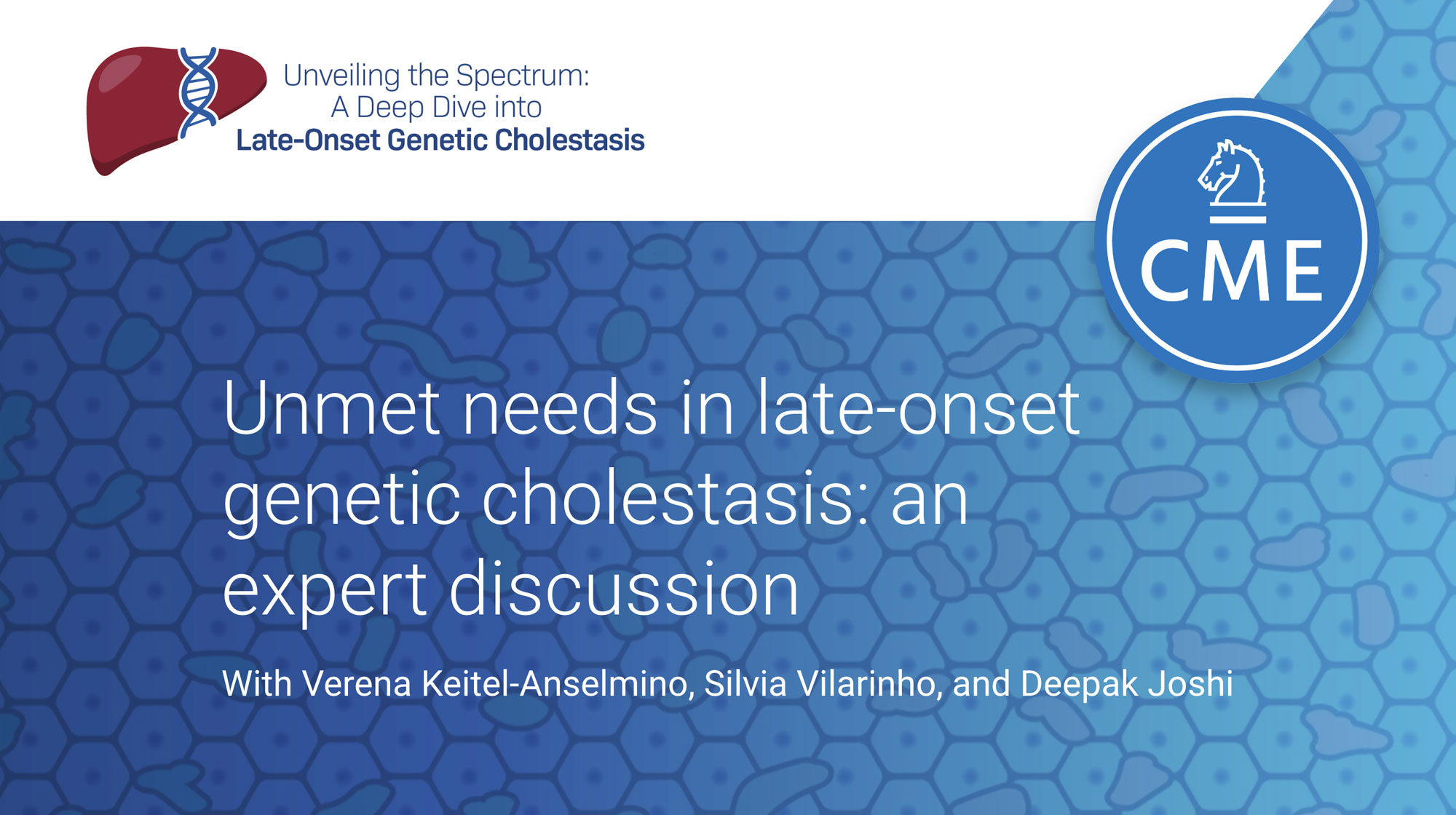 Unveiling the Spectrum:
A Deep Dive into
Late-Onset Genetic Cholestasis

CME

Unmet needs in late-onset genetic cholestasis: an expert discussion

With Verena Keitel-Anselmino, Silvia Vilarinho, and Deepak Joshi